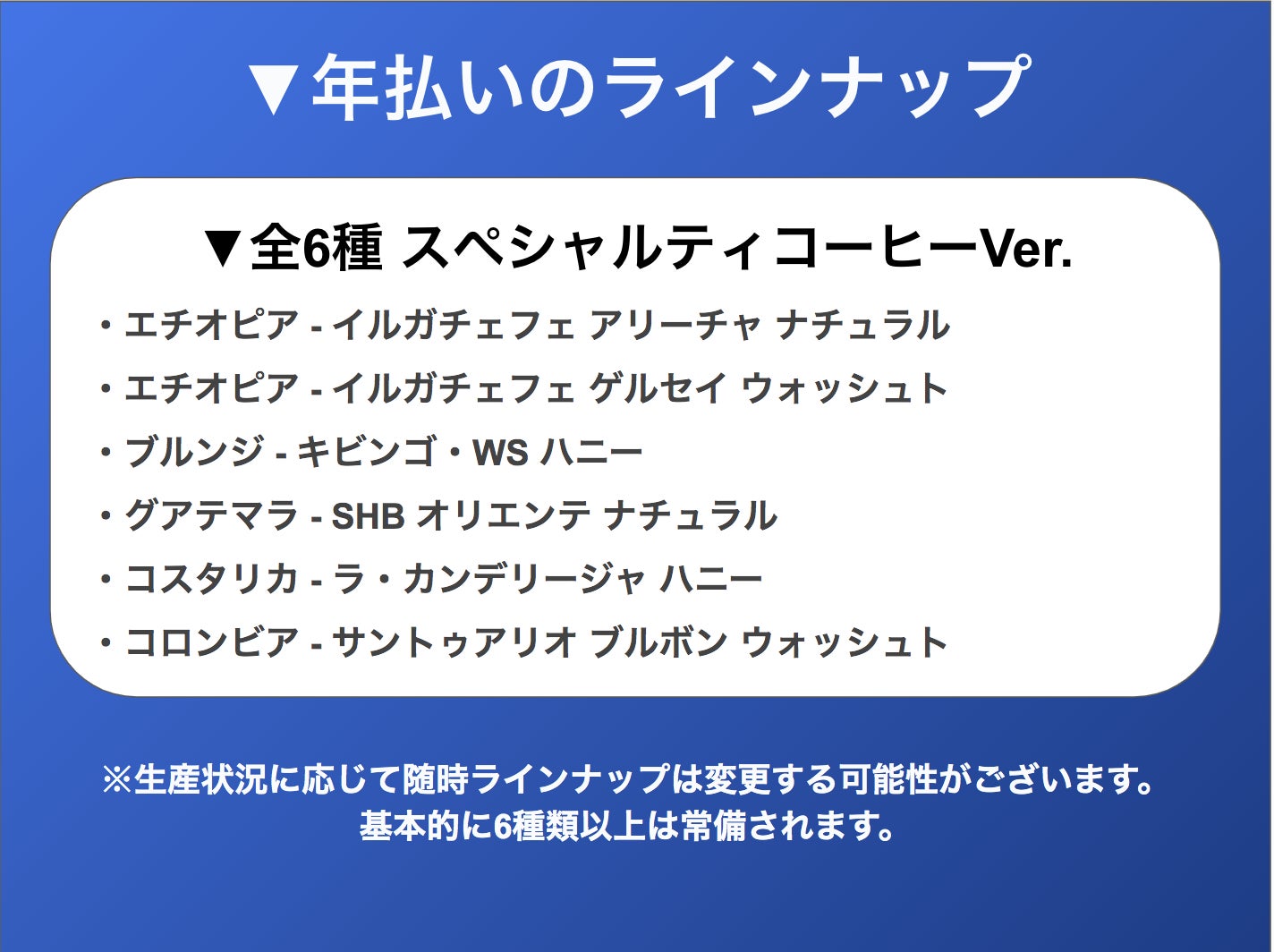 ▼年払いのラインナップ

▼全6種 スペシャルティコーヒーVer.

・エチオピア - イルガチェフェ アリーチャ ナチュラル
・エチオピア - イルガチェフェ ゲルセイ ウォッシュト
・ブルンジ - キビンゴ・WS ハニー
・グアテマラ - SHB オリエンテ ナチュラル
・コスタリカ - ラ・カンデリージャ ハニー
・コロンビア - サントゥアリオ ブルボン ウォッシュト

※生産状況に応じて随時ラインナップは変更する可能性がございます。
基本的に6種類以上は常備されます。